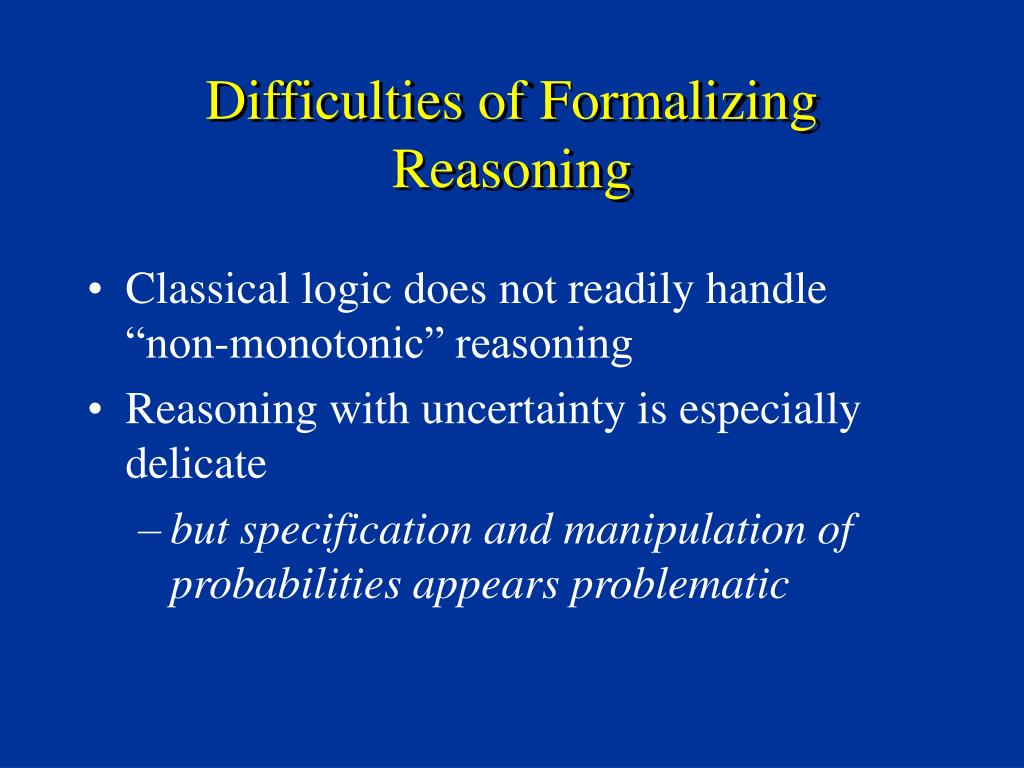 Difficulties of Formalizing Reasoning

• Classical logic does not readily handle “non-monotonic” reasoning

• Reasoning with uncertainty is especially delicate

– but specification and manipulation of probabilities appears problematic